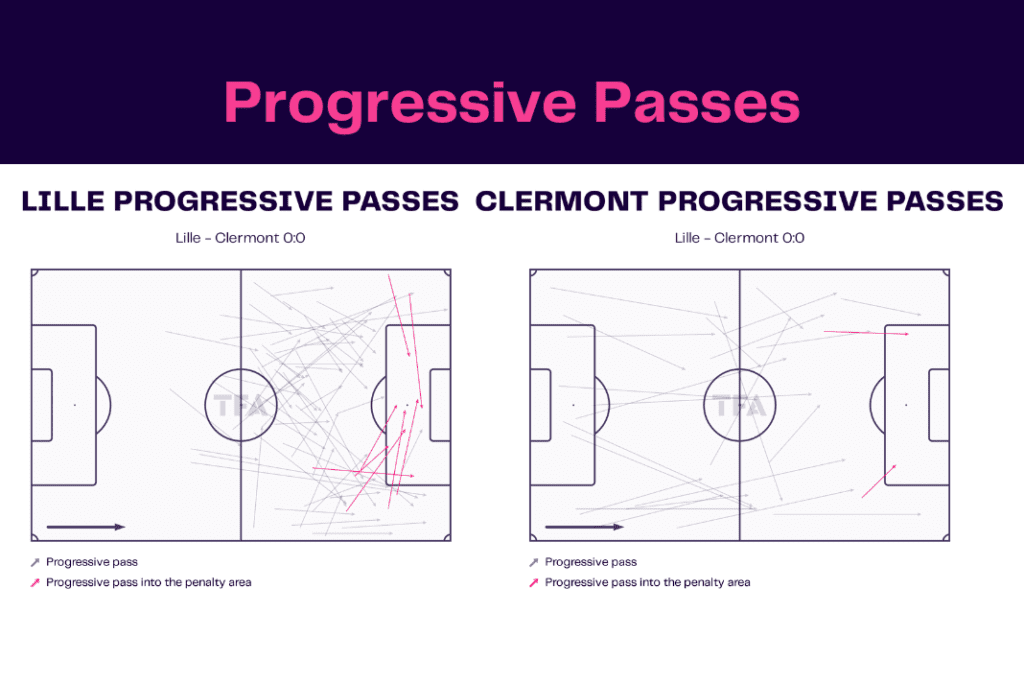 Progressive Passes

LILLE PROGRESSIVE PASSES

Lille - Clermont 0:0

TFA

Progressive pass
Progressive pass into the penalty area

CLERMONT PROGRESSIVE PASSES

Lille - Clermont 0:0

TFA

Progressive pass
Progressive pass into the penalty area